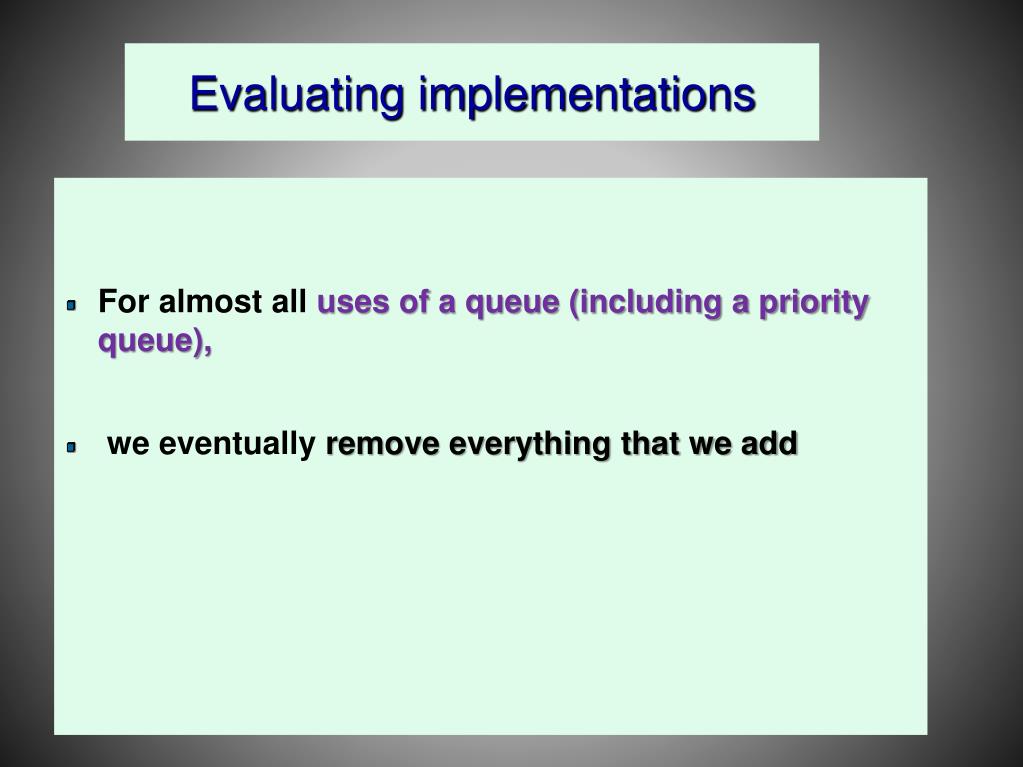 Evaluating implementations

For almost all uses of a queue (including a priority queue),

we eventually remove everything that we add